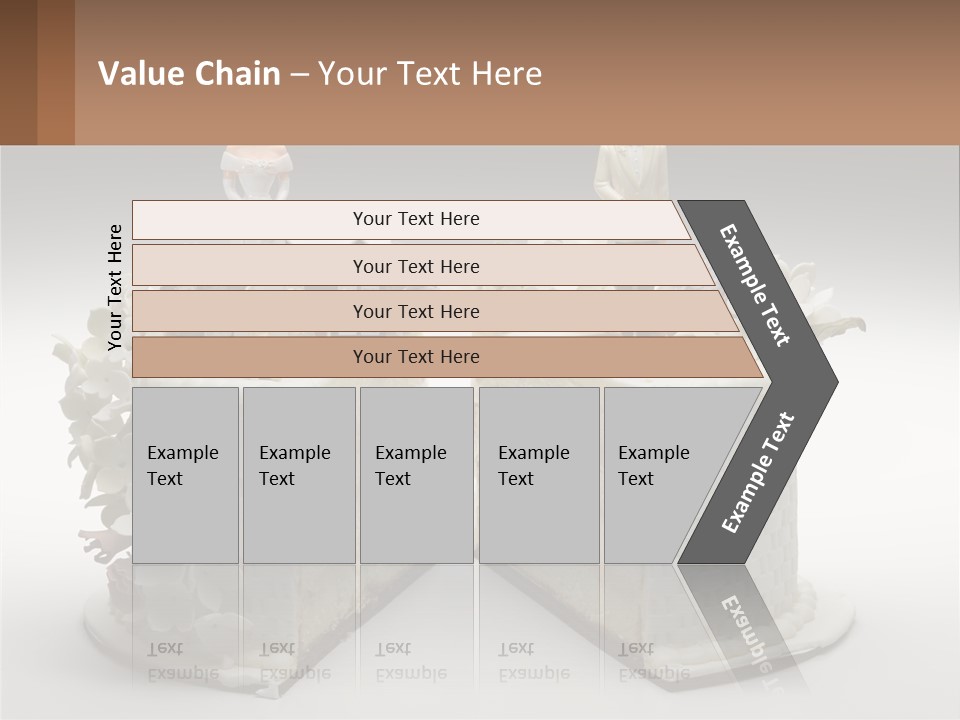 Value Chain – Your Text Here

Your Text Here

Your Text Here

Your Text Here

Your Text Here

Your Text Here

Example Text

Example Text

Example Text

Example Text

Example Text

Example Text

Example Text